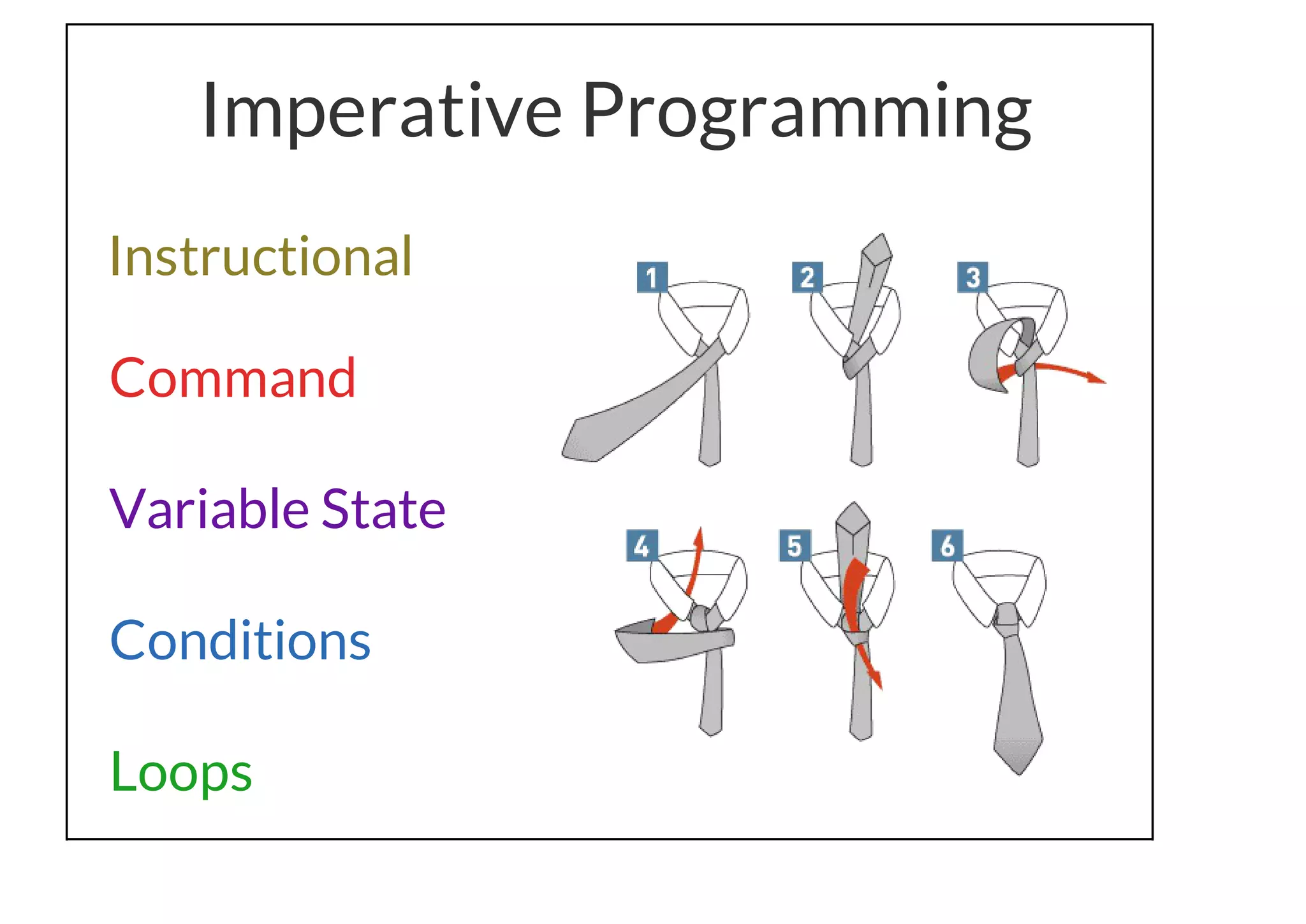 Imperative Programming

Instructional

Command

Variable State

Conditions

Loops

1

2

3

4

5

6